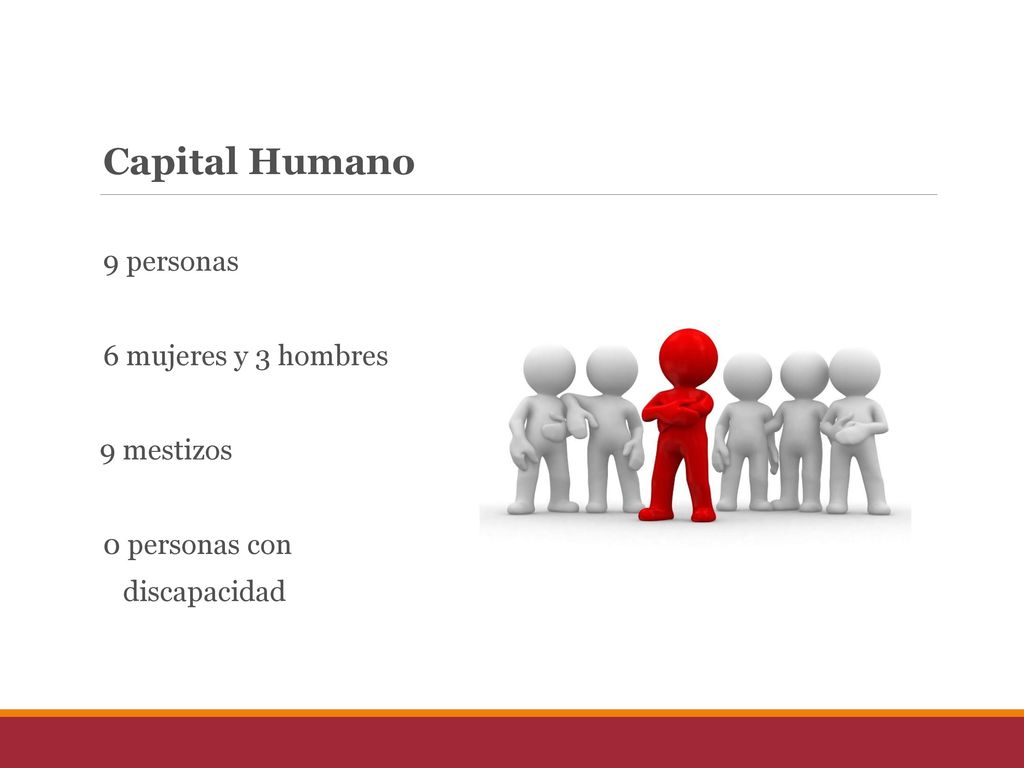 Capital Humano

9 personas

6 mujeres y 3 hombres

9 mestizos

0 personas con discapacidad